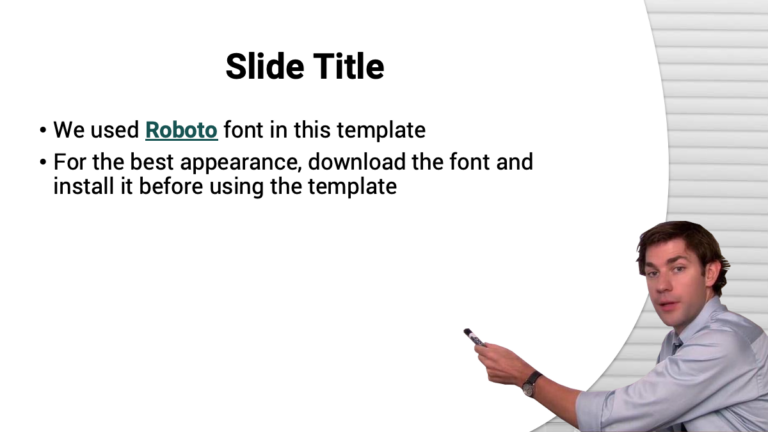 Slide Title

• We used Roboto font in this template
• For the best appearance, download the font and install it before using the template